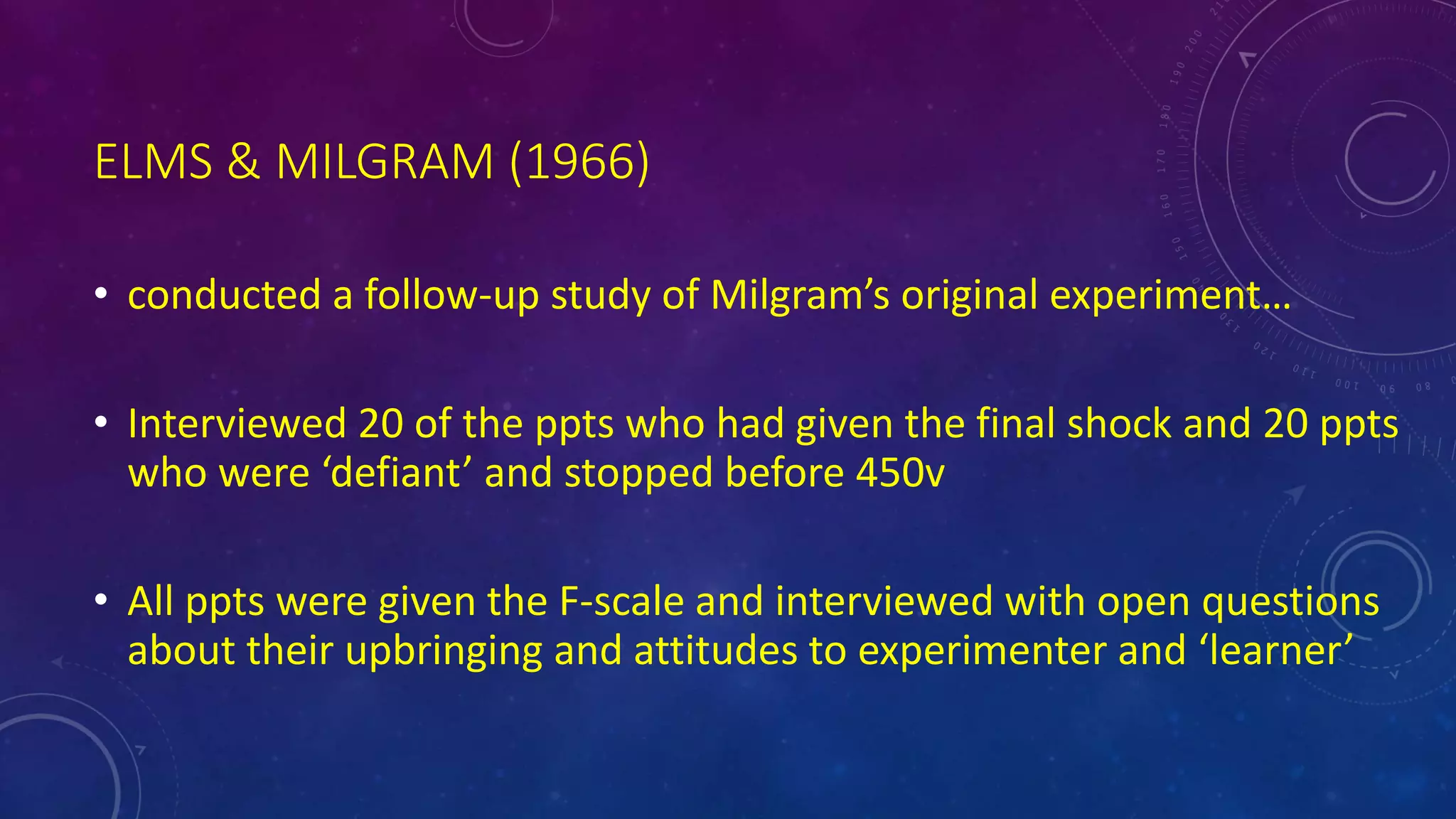 ELMS & MILGRAM (1966)

• conducted a follow-up study of Milgram’s original experiment…

• Interviewed 20 of the ppts who had given the final shock and 20 ppts who were ‘defiant’ and stopped before 450v

• All ppts were given the F-scale and interviewed with open questions about their upbringing and attitudes to experimenter and ‘learner’